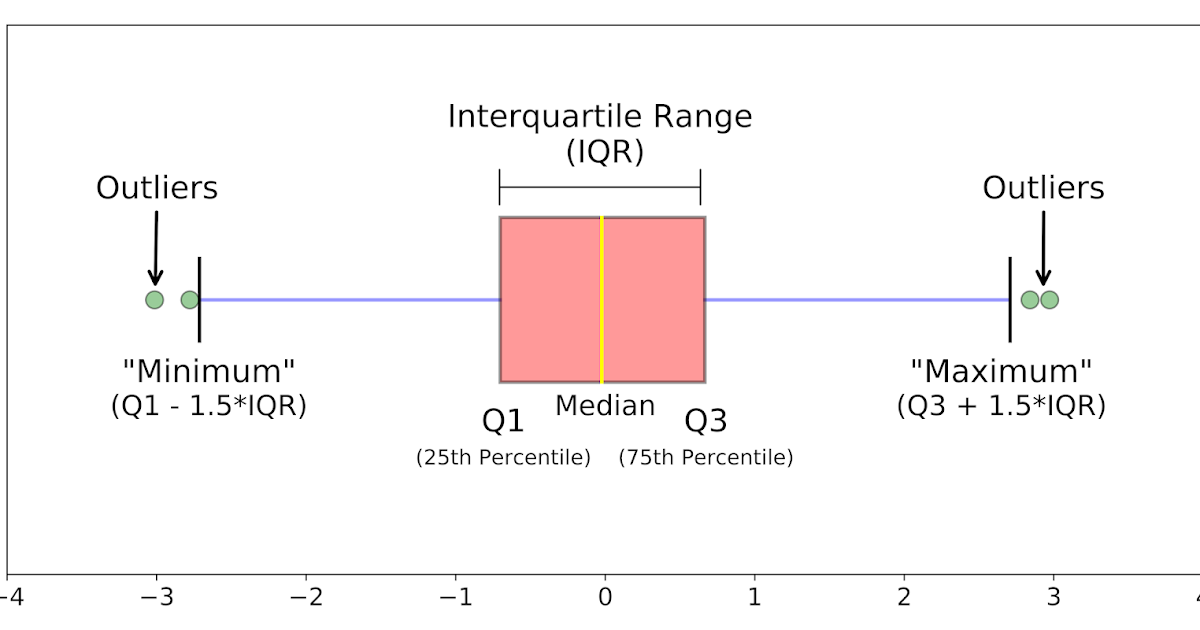 Interquartile Range
(IQR)

Outliers

Outliers

"Minimum"
(Q1 - 1.5*IQR)

Q1
(25th Percentile)

Median

Q3
(75th Percentile)

"Maximum"
(Q3 + 1.5*IQR)

−4 −3 −2 −1 0 1 2 3 4